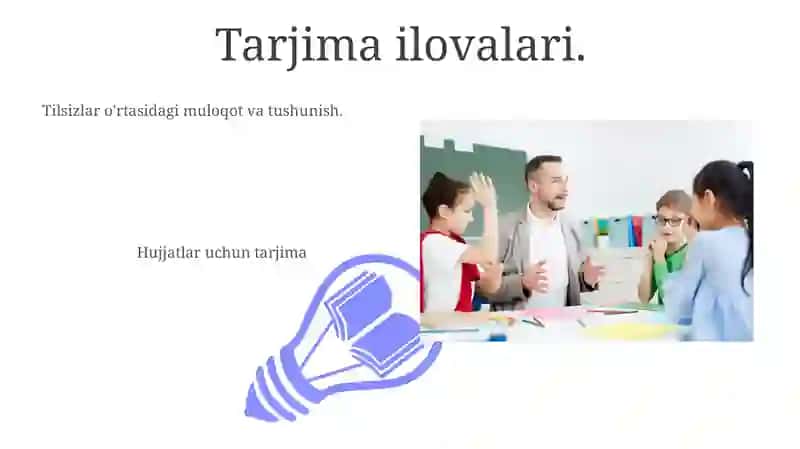 Tarjima ilovalari.

Tilsizlar o'rtasidagi muloqot va tushunish.

Hujjatlar uchun tarjima